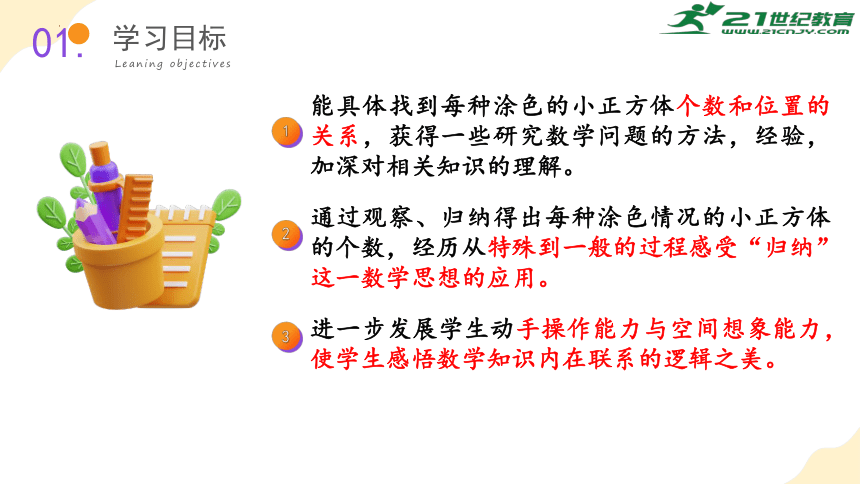 01. 学习目标
Leaning objectives

21世纪教育
www.21cnjy.com

1 能具体找到每种涂色的小正方体个数和位置的关系，获得一些研究数学问题的方法，经验，加深对相关知识的理解。

2 通过观察、归纳得出每种涂色情况的小正方体的个数，经历从特殊到一般的过程感受“归纳”这一数学思想的应用。

3 进一步发展学生动手操作能力与空间想象能力，使学生感悟数学知识内在联系的逻辑之美。